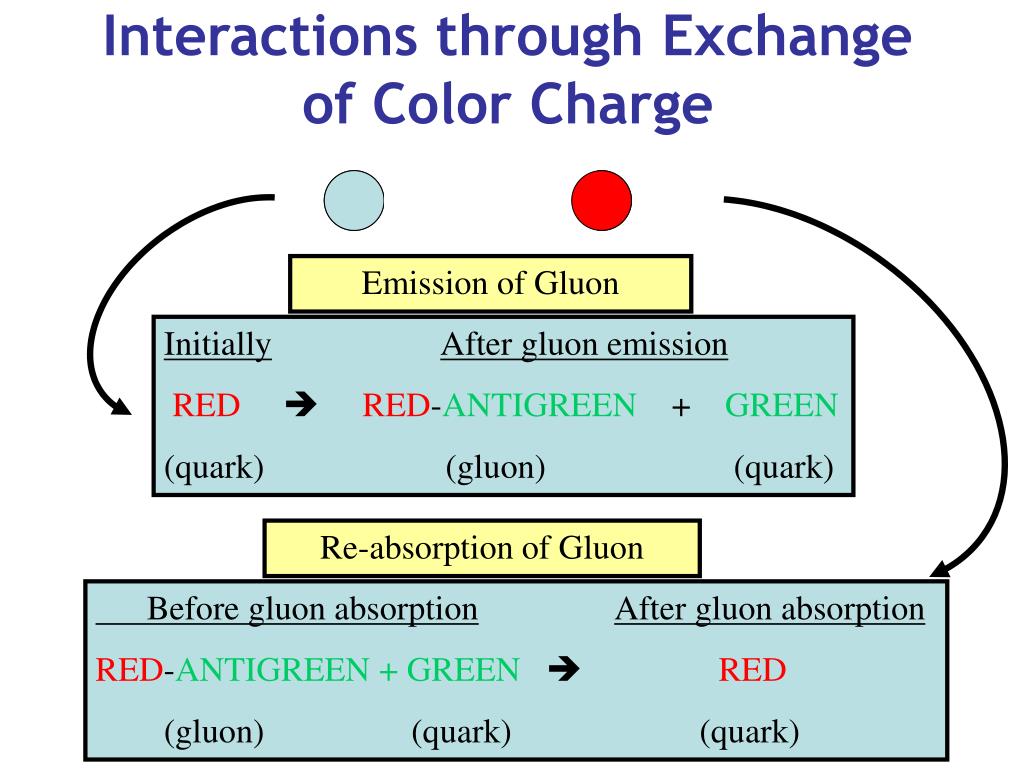 Interactions through Exchange of Color Charge

Emission of Gluon

Initially After gluon emission

RED ➔ RED-ANTIGREEN + GREEN

(quark) (gluon) (quark)

Re-absorption of Gluon

Before gluon absorption After gluon absorption

RED-ANTIGREEN + GREEN ➔ RED

(gluon) (quark) (quark)